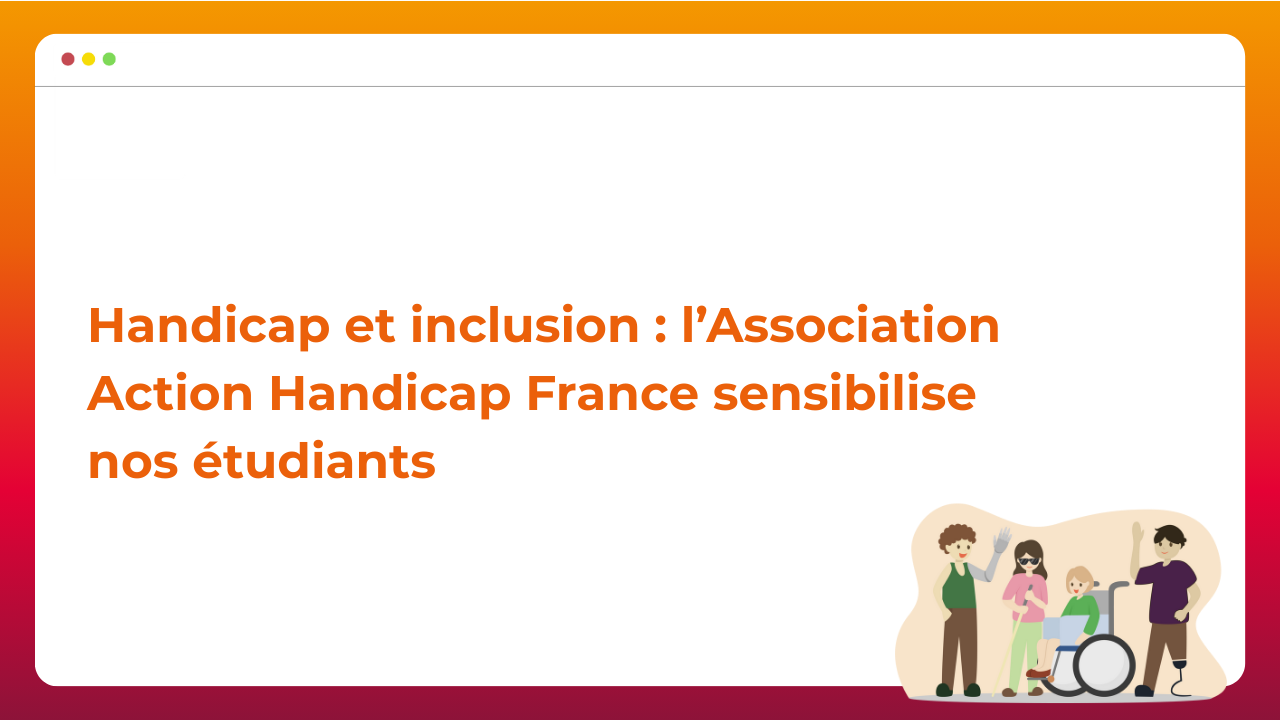 Handicap et inclusion : l’Association Action Handicap France sensibilise nos étudiants